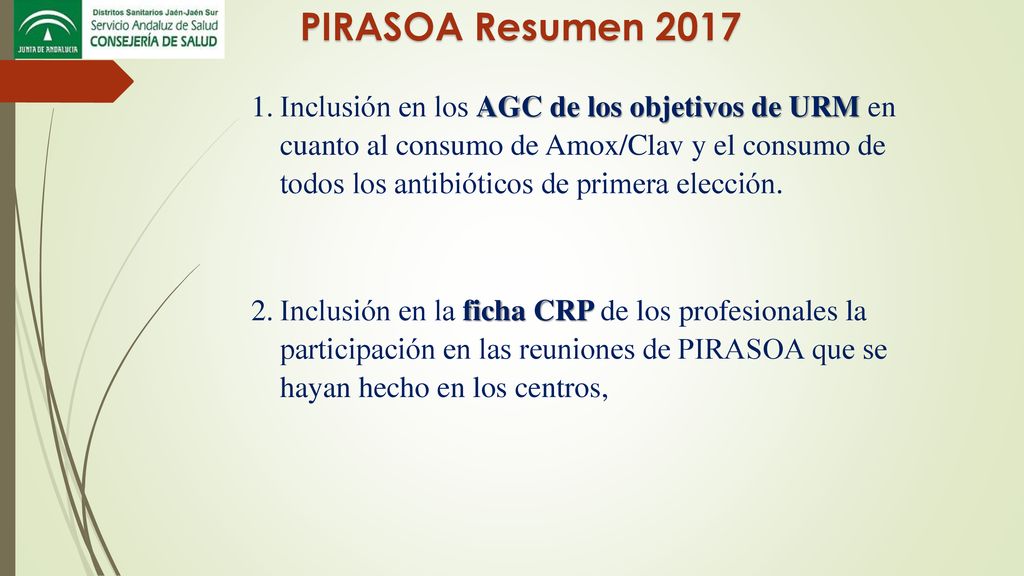 JUNTA DE ANDALUCIA

Distritos Sanitarios Jaén-Jaén Sur
Servicio Andaluz de Salud
CONSEJERÍA DE SALUD

PIRASOA Resumen 2017

1. Inclusión en los AGC de los objetivos de URM en cuanto al consumo de Amox/Clav y el consumo de todos los antibióticos de primera elección.

2. Inclusión en la ficha CRP de los profesionales la participación en las reuniones de PIRASOA que se hayan hecho en los centros,